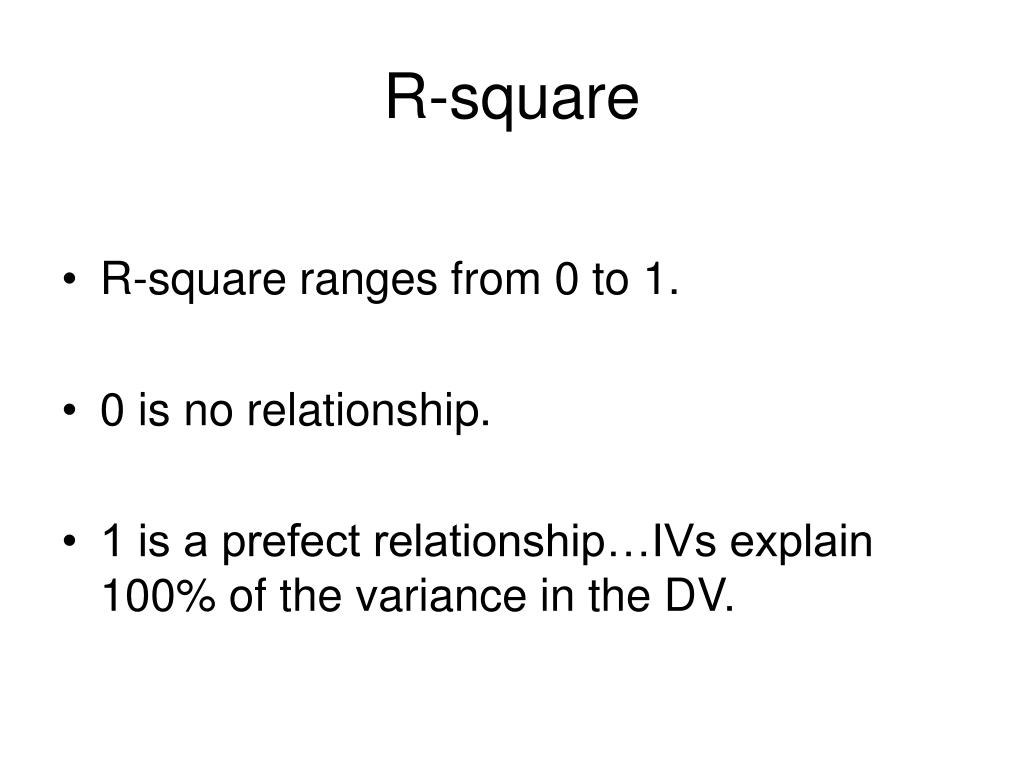 R-square

• R-square ranges from 0 to 1.

• 0 is no relationship.

• 1 is a prefect relationship…IVs explain 100% of the variance in the DV.